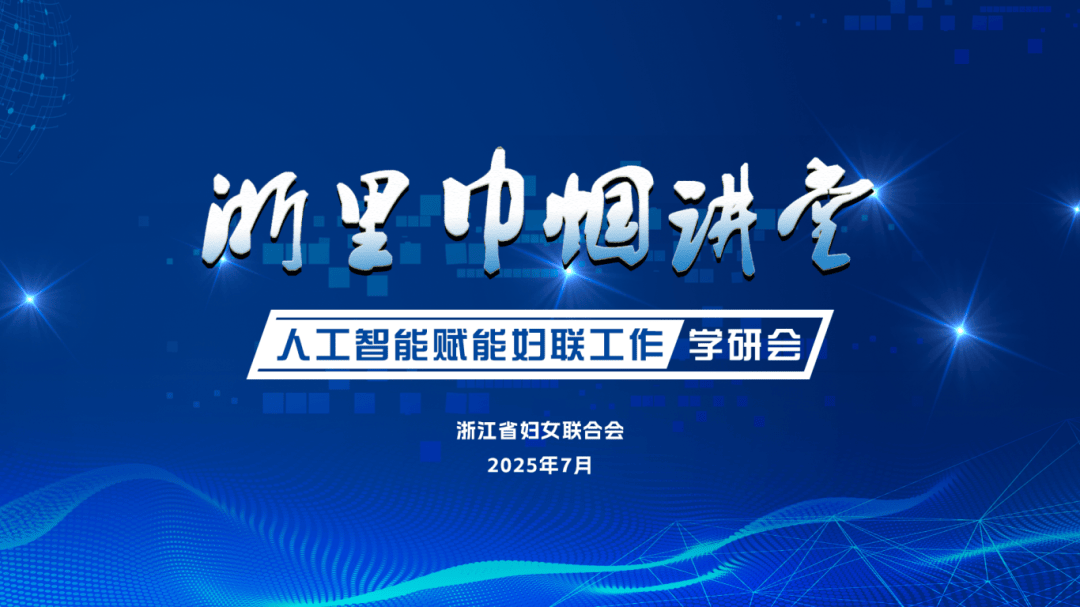 浙里巾帼讲堂

人工智能赋能妇联工作 学研会

浙江省妇女联合会

2025年7月